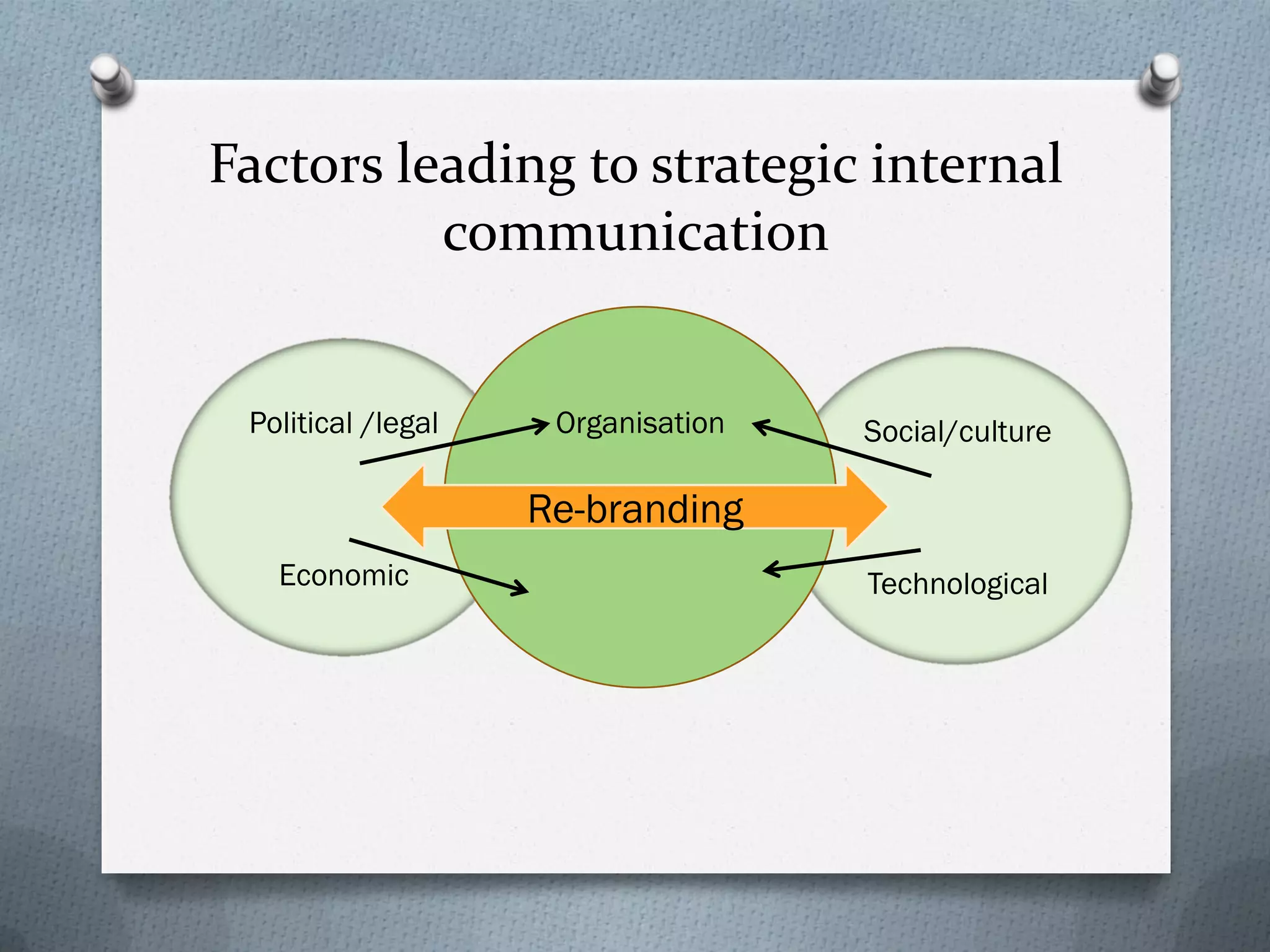 Factors leading to strategic internal communication

Political /legal

Organisation

Social/culture

Re-branding

Economic

Technological